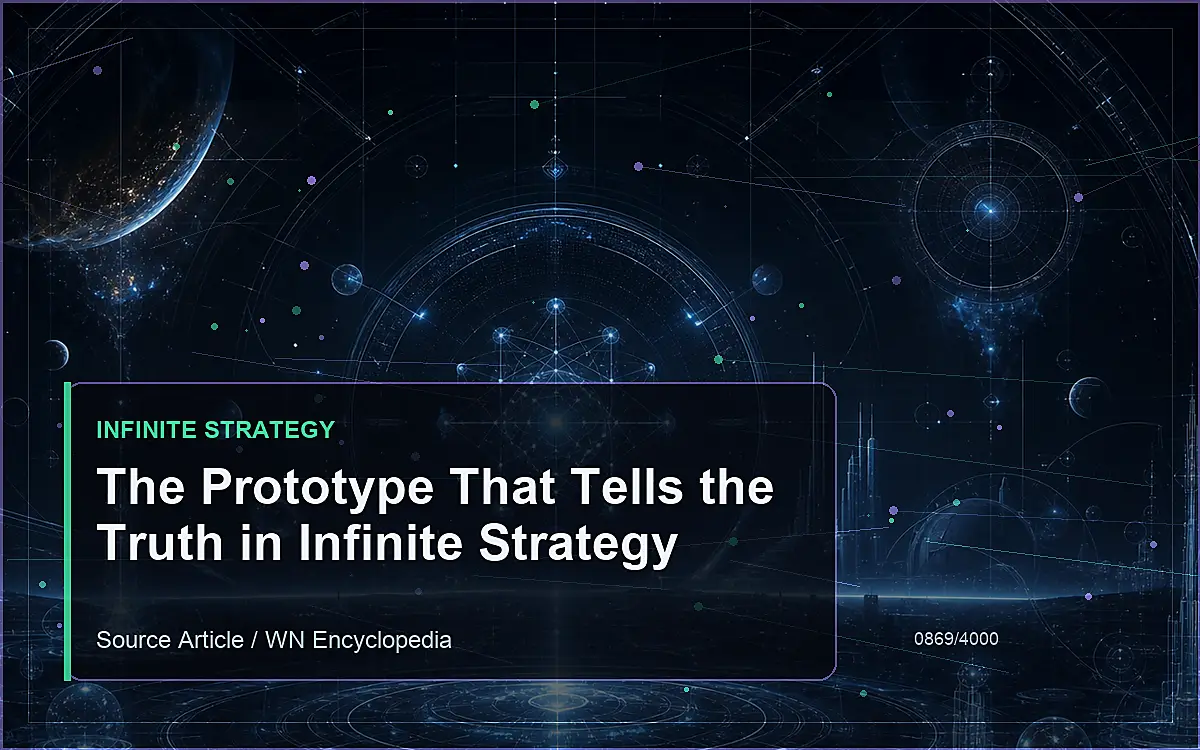 INFINITE STRATEGY

The Prototype That Tells the Truth in Infinite Strategy

Source Article / WN Encyclopedia

0869/4000